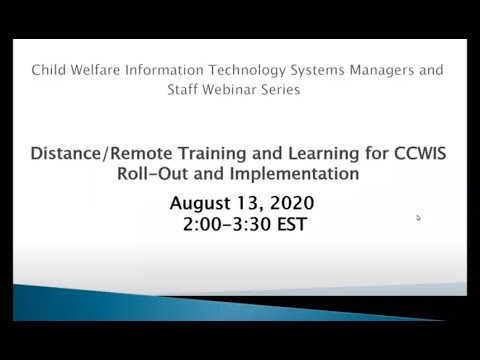 Child Welfare Information Technology Systems Managers and Staff Webinar Series

Distance/Remote Training and Learning for CCWIS Roll-Out and Implementation

August 13, 2020
2:00-3:30 EST